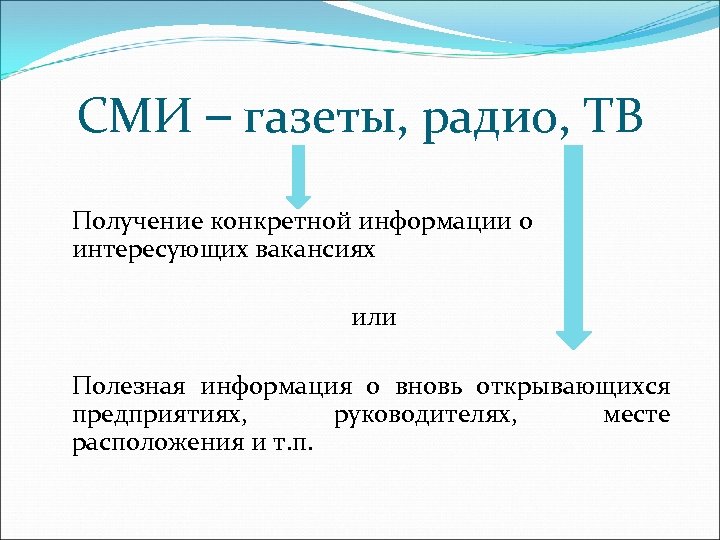 СМИ – газеты, радио, ТВ

Получение конкретной информации о интересующих вакансиях

или

Полезная информация о вновь открывающихся предприятиях, руководителях, месте расположения и т.п.